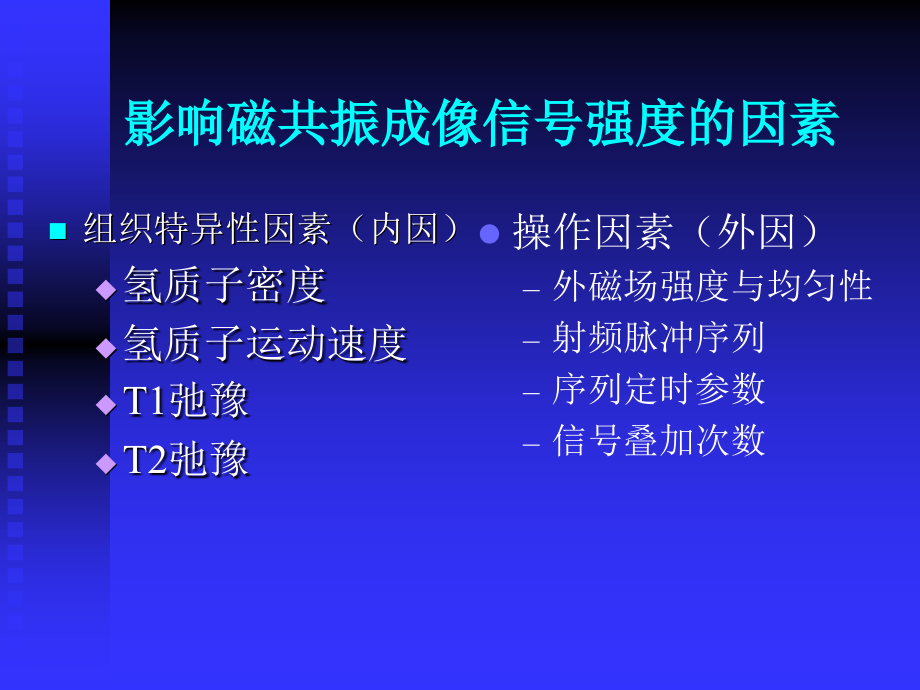 影响磁共振成像信号强度的因素

组织特异性因素（内因）

氢质子密度

氢质子运动速度

T1弛豫

T2弛豫

操作因素（外因）

– 外磁场强度与均匀性

– 射频脉冲序列

– 序列定时参数

– 信号叠加次数